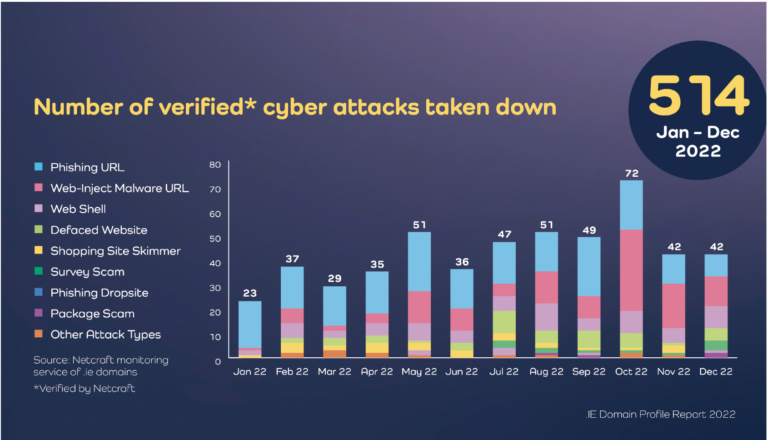 Number of verified* cyber attacks taken down

514
Jan – Dec
2022

Phishing URL
Web-Inject Malware URL
Web Shell
Defaced Website
Shopping Site Skimmer
Survey Scam
Phishing Dropsite
Package Scam
Other Attack Types

Source: Netcraft monitoring service of .ie domains

*Verified by Netcraft

80
70
60
50
40
30
20
10
0

23
37
29
35
51
36
47
51
49
72
42
42

Jan 22
Feb 22
Mar 22
Apr 22
May 22
Jun 22
Jul 22
Aug 22
Sep 22
Oct 22
Nov 22
Dec 22

.IE Domain Profile Report 2022